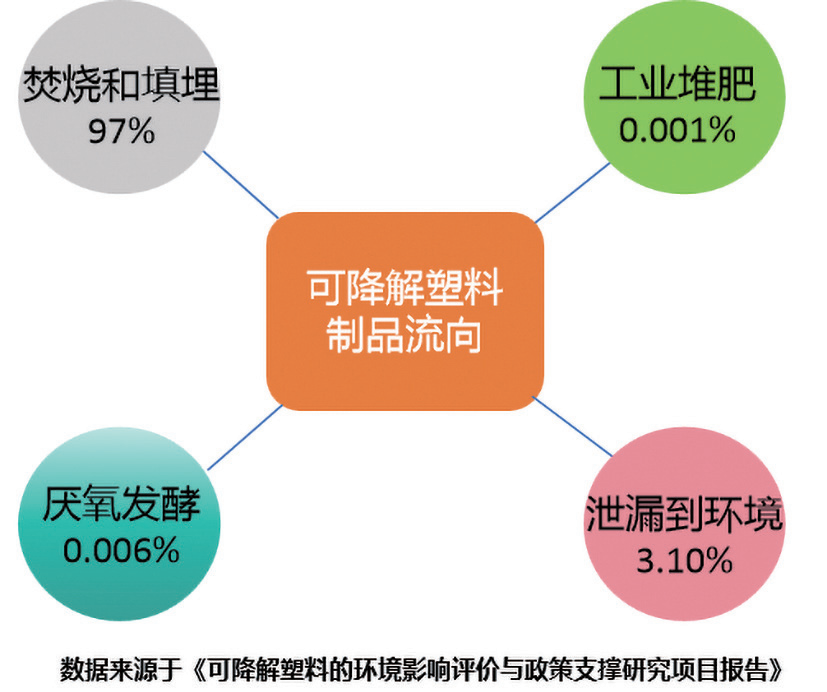 焚烧和填埋
97%

工业堆肥
0.001%

可降解塑料制品流向

厌氧发酵
0.006%

泄漏到环境
3.10%

数据来源于《可降解塑料的环境影响评价与政策支撑研究项目报告》